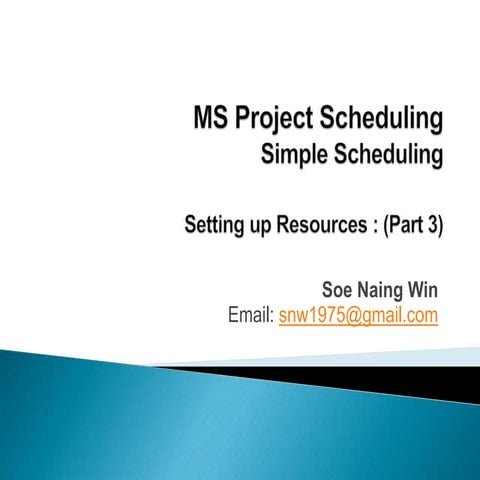 MS Project Scheduling
Simple Scheduling

Setting up Resources : (Part 3)

Soe Naing Win
Email: snw1975@gmail.com